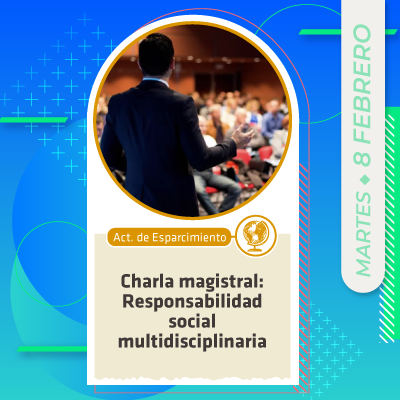 MARTES ◆ 8 FEBRERO

Act. de Esparcimiento

Charla magistral: Responsabilidad social multidisciplinaria